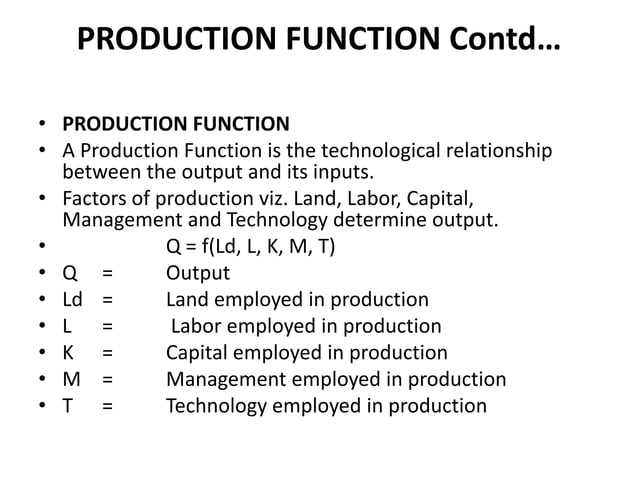 PRODUCTION FUNCTION Contd…

• PRODUCTION FUNCTION
• A Production Function is the technological relationship between the output and its inputs.
• Factors of production viz. Land, Labor, Capital, Management and Technology determine output.
• $Q = f(Ld, L, K, M, T)$
• Q = Output
• Ld = Land employed in production
• L = Labor employed in production
• K = Capital employed in production
• M = Management employed in production
• T = Technology employed in production